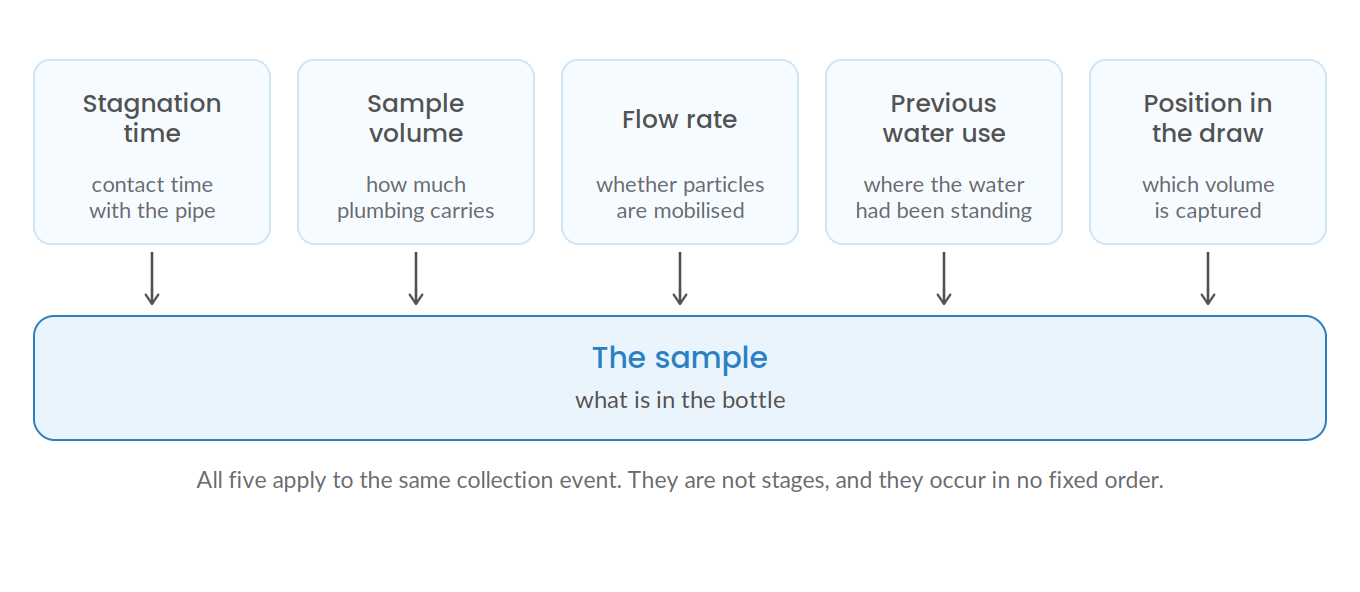 Stagnation time
contact time with the pipe

Sample volume
how much plumbing carries

Flow rate
whether particles are mobilised

Previous water use
where the water had been standing

Position in the draw
which volume is captured

The sample
what is in the bottle

All five apply to the same collection event. They are not stages, and they occur in no fixed order.